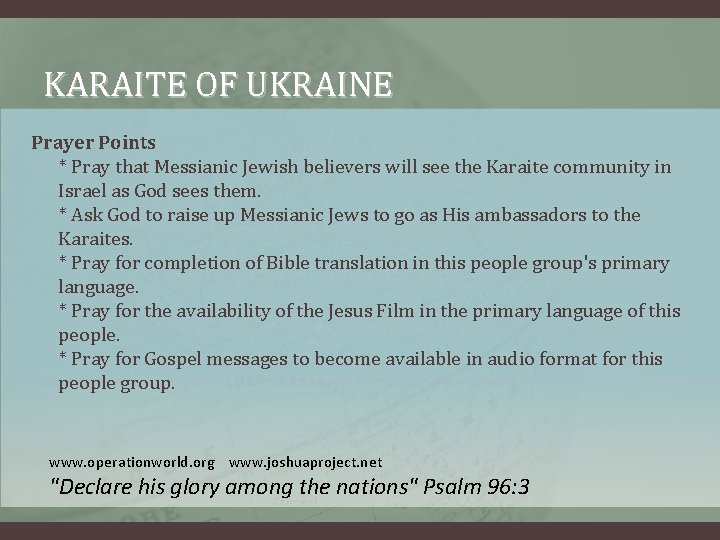 KARAITE OF UKRAINE

Prayer Points
* Pray that Messianic Jewish believers will see the Karaite community in Israel as God sees them.
* Ask God to raise up Messianic Jews to go as His ambassadors to the Karaites.
* Pray for completion of Bible translation in this people group's primary language.
* Pray for the availability of the Jesus Film in the primary language of this people.
* Pray for Gospel messages to become available in audio format for this people group.

www.operationworld.org www.joshuaproject.net
"Declare his glory among the nations" Psalm 96:3